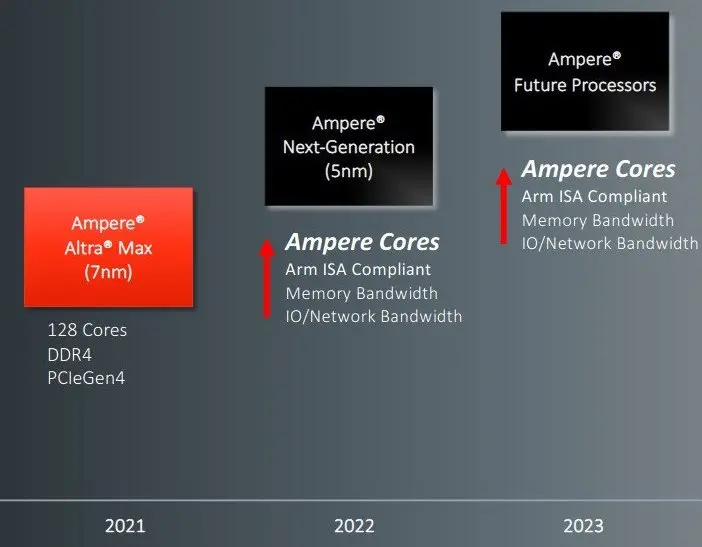 Ampere®
Altra® Max
(7nm)

128 Cores
DDR4
PCIeGen4

Ampere®
Next-Generation
(5nm)

Ampere Cores
Arm ISA Compliant
Memory Bandwidth
IO/Network Bandwidth

Ampere®
Future Processors

Ampere Cores
Arm ISA Compliant
Memory Bandwidth
IO/Network Bandwidth

2021

2022

2023